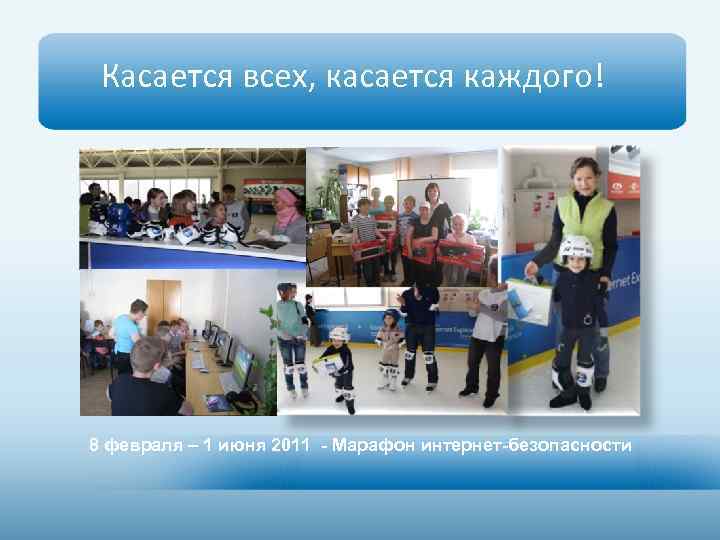 Касается всех, касается каждого!

8 февраля – 1 июня 2011 - Марафон интернет-безопасности